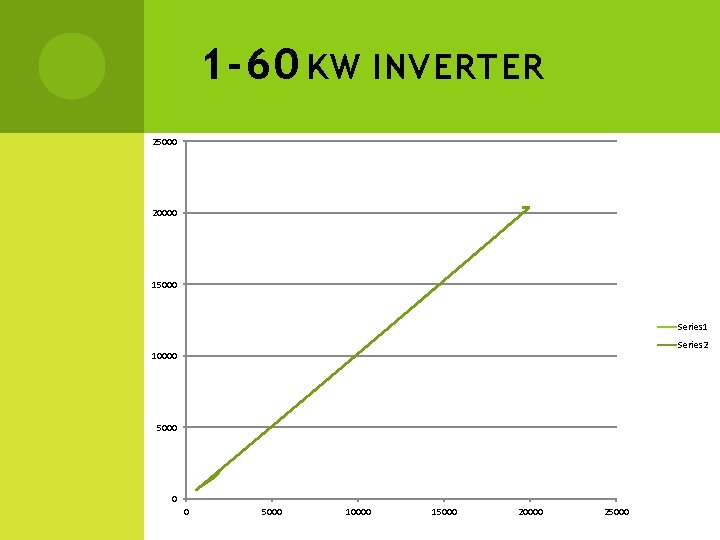 1-60 KW INVERTER

25000
20000
15000
10000
5000
0

0 5000 10000 15000 20000 25000

Series1
Series2